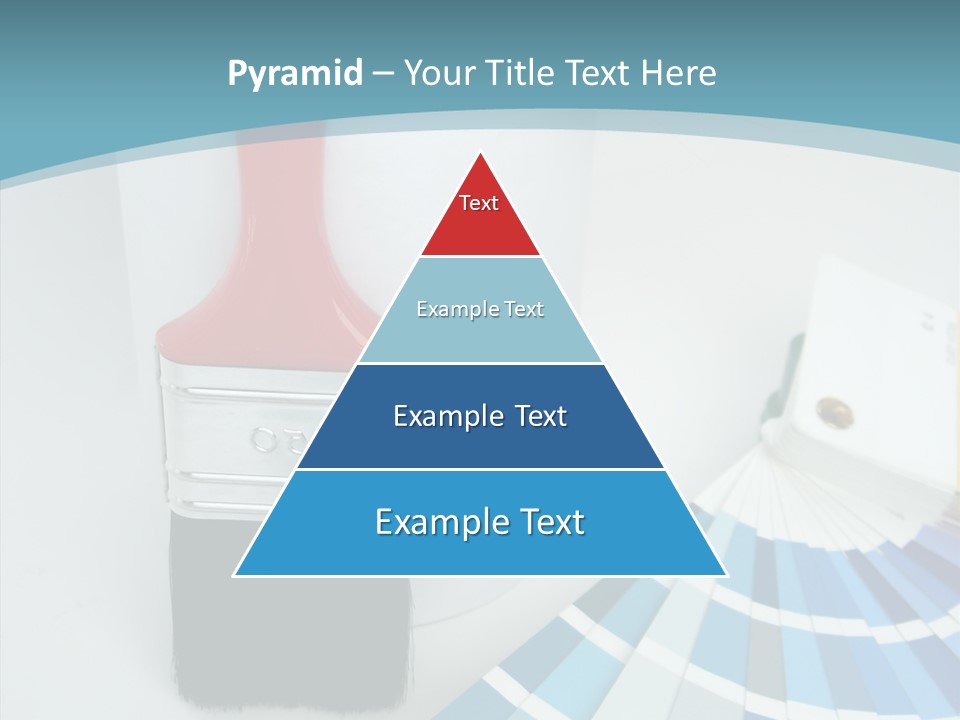 Pyramid – Your Title Text Here

Text

Example Text

Example Text

Example Text